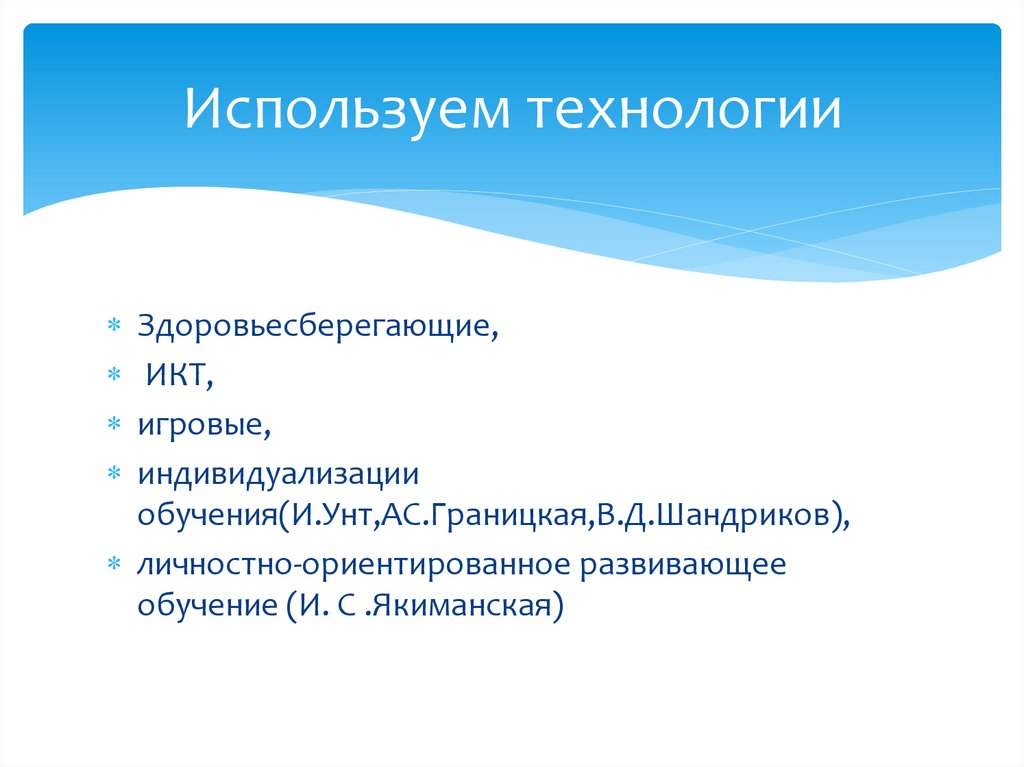 Используем технологии

* Здоровьесберегающие,
* ИКТ,
* игровые,
* индивидуализации обучения(И.Унт,АС.Границкая,В.Д.Шандриков),
* личностно-ориентированное развивающее обучение (И. С .Якиманская)